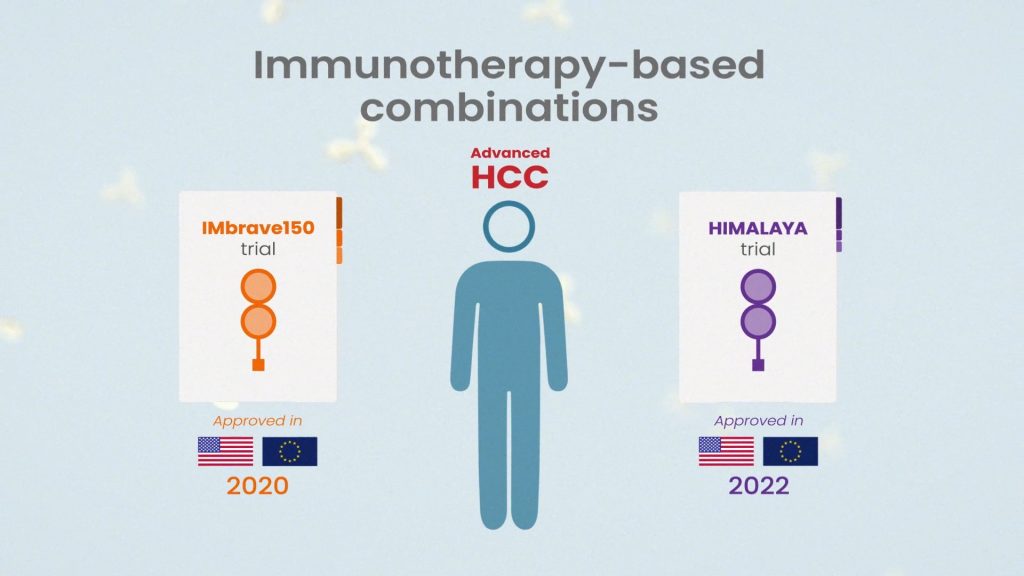 Immunotherapy-based combinations

Advanced
HCC

IMbrave150
trial

Approved in

2020

HIMALAYA
trial

Approved in

2022